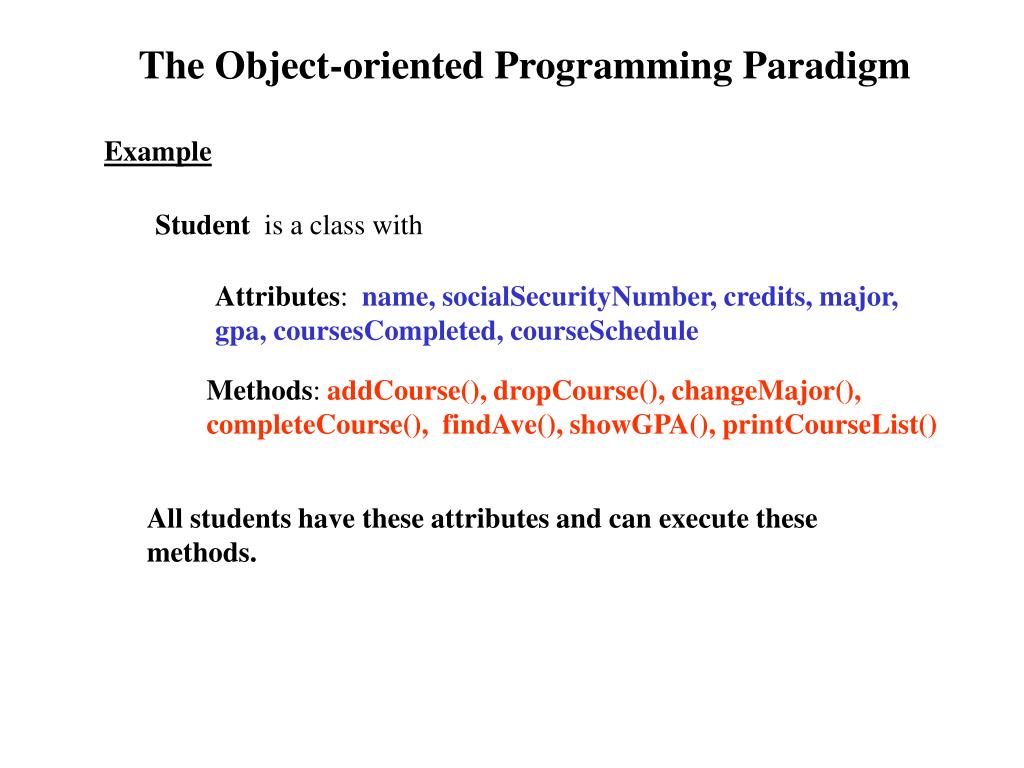 The Object-oriented Programming Paradigm

Example

Student is a class with

Attributes: name, socialSecurityNumber, credits, major, gpa, coursesCompleted, courseSchedule

Methods: addCourse(), dropCourse(), changeMajor(), completeCourse(), findAve(), showGPA(), printCourseList()

All students have these attributes and can execute these methods.